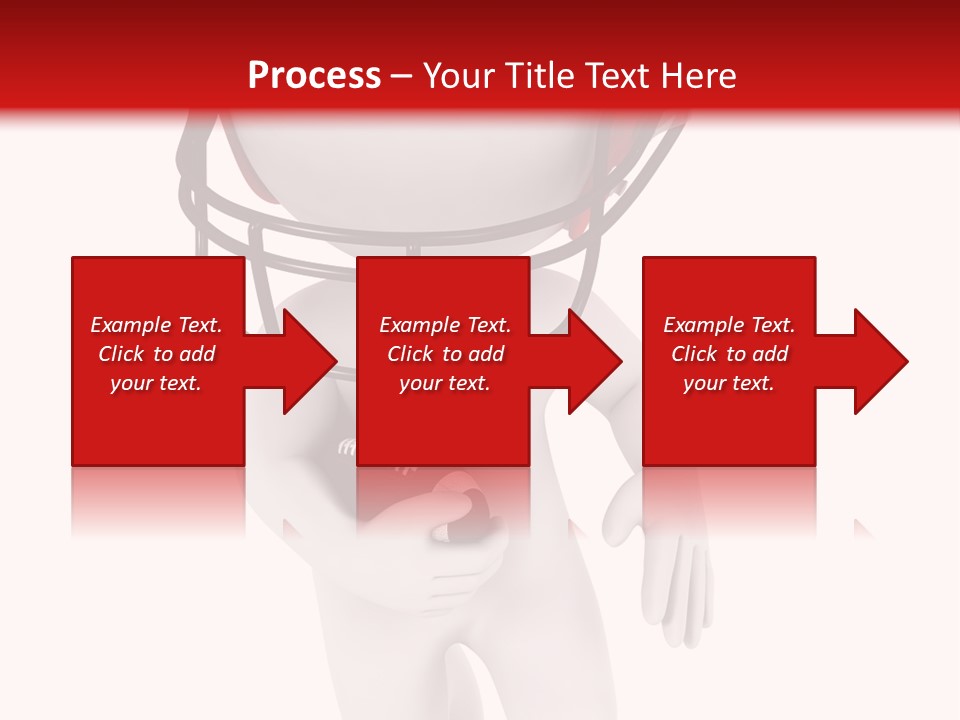 Process – Your Title Text Here

Example Text. Click to add your text.

Example Text. Click to add your text.

Example Text. Click to add your text.